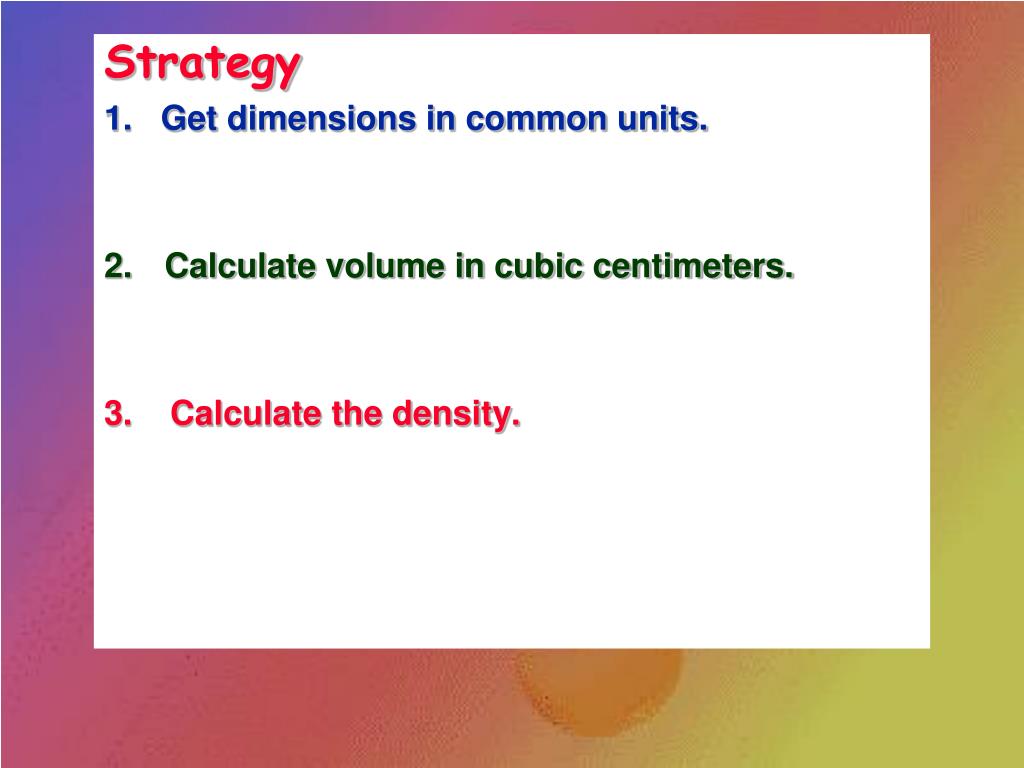 Strategy

1. Get dimensions in common units.

2. Calculate volume in cubic centimeters.

3. Calculate the density.